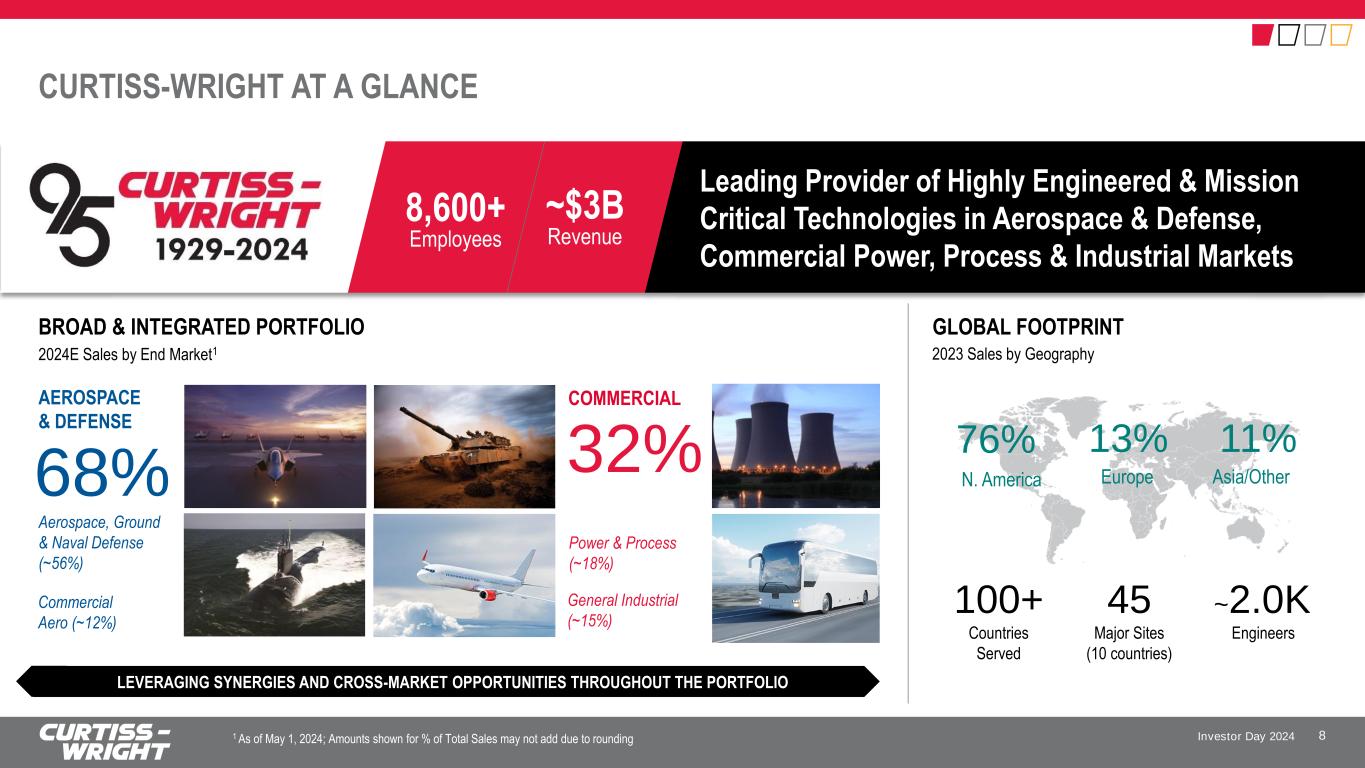 CURTISS-WRIGHT AT A GLANCE

95 CURTISS-WRIGHT 1929-2024

8,600+
Employees

~$3B
Revenue

Leading Provider of Highly Engineered & Mission Critical Technologies in Aerospace & Defense, Commercial Power, Process & Industrial Markets

BROAD & INTEGRATED PORTFOLIO
2024E Sales by End Market$^1$

AEROSPACE & DEFENSE
68%
Aerospace, Ground & Naval Defense (~56%)
Commercial Aero (~12%)

COMMERCIAL
32%
Power & Process (~18%)
General Industrial (~15%)

LEVERAGING SYNERGIES AND CROSS-MARKET OPPORTUNITIES THROUGHOUT THE PORTFOLIO

GLOBAL FOOTPRINT
2023 Sales by Geography

76%
N. America

13%
Europe

11%
Asia/Other

100+
Countries Served

45
Major Sites (10 countries)

~2.0K
Engineers

CURTISS-WRIGHT

$^1$ As of May 1, 2024; Amounts shown for % of Total Sales may not add due to rounding

Investor Day 2024 8